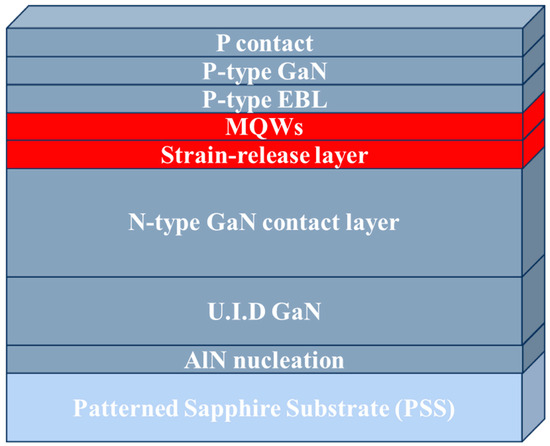 P contact

P-type GaN

P-type EBL

MQWs

Strain-release layer

N-type GaN contact layer

U.I.D GaN

AlN nucleation

Patterned Sapphire Substrate (PSS)